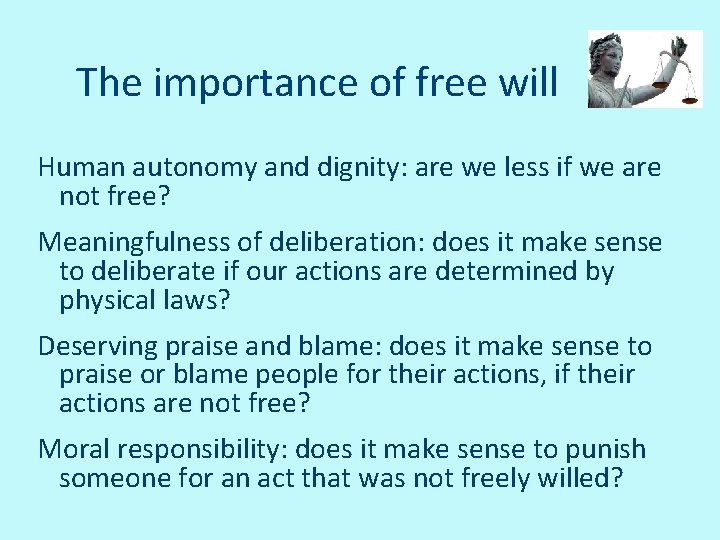 The importance of free will

Human autonomy and dignity: are we less if we are not free?

Meaningfulness of deliberation: does it make sense to deliberate if our actions are determined by physical laws?

Deserving praise and blame: does it make sense to praise or blame people for their actions, if their actions are not free?

Moral responsibility: does it make sense to punish someone for an act that was not freely willed?